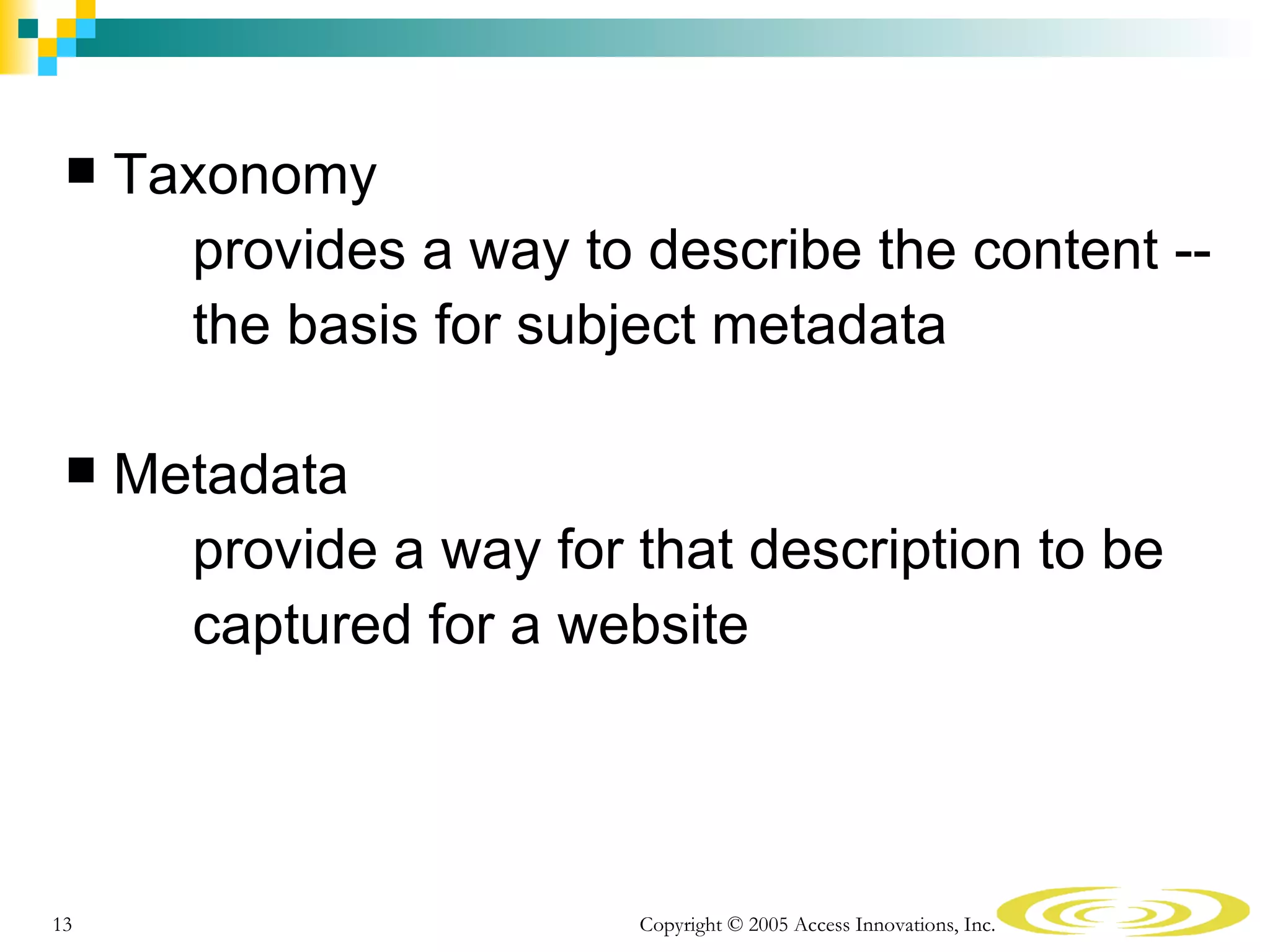 ■ Taxonomy

provides a way to describe the content -- the basis for subject metadata

■ Metadata

provide a way for that description to be captured for a website

13

Copyright © 2005 Access Innovations, Inc.